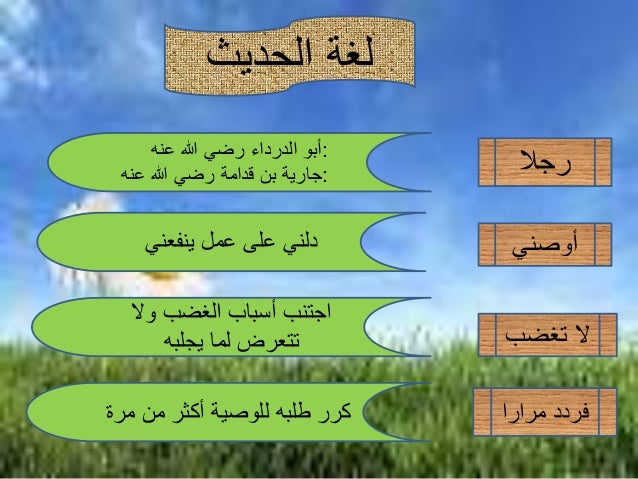 لغة الحديث

رجلا

:أبو الدرداء رضي الله عنه
:جارية بن قدامة رضي الله عنه

أوصني

دلني على عمل ينفعني

لا تغضب

اجتنب أسباب الغضب ولا تتعرض لما يجلبه

فردد مرارا

كرر طلبه للوصية أكثر من مرة